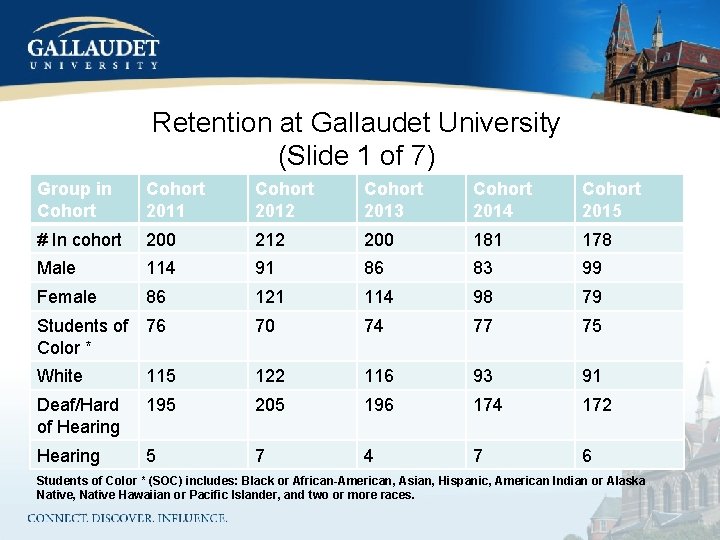 GALLAUDET
UNIVERSITY

Retention at Gallaudet University
(Slide 1 of 7)

| Group in Cohort | Cohort 2011 | Cohort 2012 | Cohort 2013 | Cohort 2014 | Cohort 2015 |
|---|---|---|---|---|---|
| # In cohort | 200 | 212 | 200 | 181 | 178 |
| Male | 114 | 91 | 86 | 83 | 99 |
| Female | 86 | 121 | 114 | 98 | 79 |
| Students of Color * | 76 | 70 | 74 | 77 | 75 |
| White | 115 | 122 | 116 | 93 | 91 |
| Deaf/Hard of Hearing | 195 | 205 | 196 | 174 | 172 |
| Hearing | 5 | 7 | 4 | 7 | 6 |

Students of Color * (SOC) includes: Black or African-American, Asian, Hispanic, American Indian or Alaska Native, Native Hawaiian or Pacific Islander, and two or more races.

CONNECT. DISCOVER. INFLUENCE.